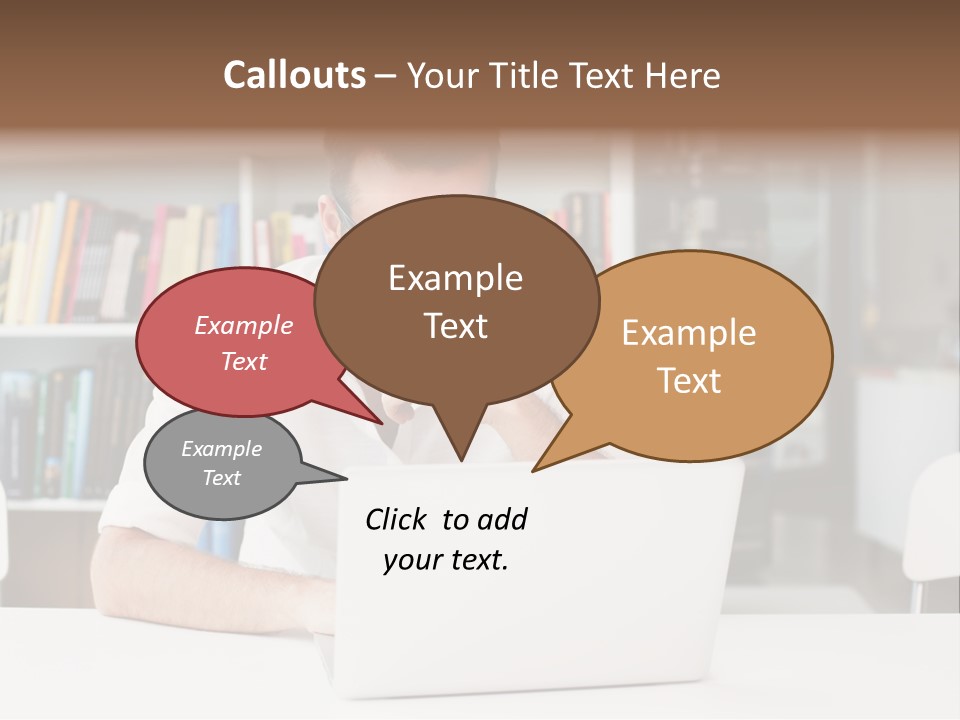 Callouts – Your Title Text Here

Example Text

Example Text

Example Text

Example Text

Click to add your text.